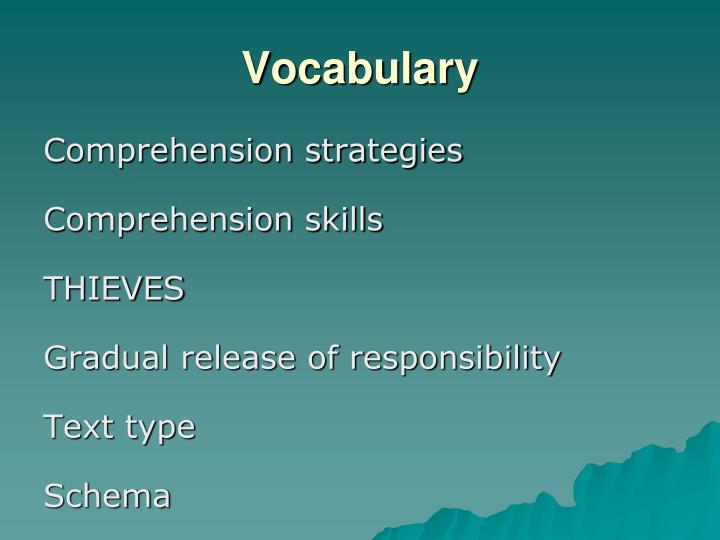 Vocabulary

Comprehension strategies

Comprehension skills

THIEVES

Gradual release of responsibility

Text type

Schema